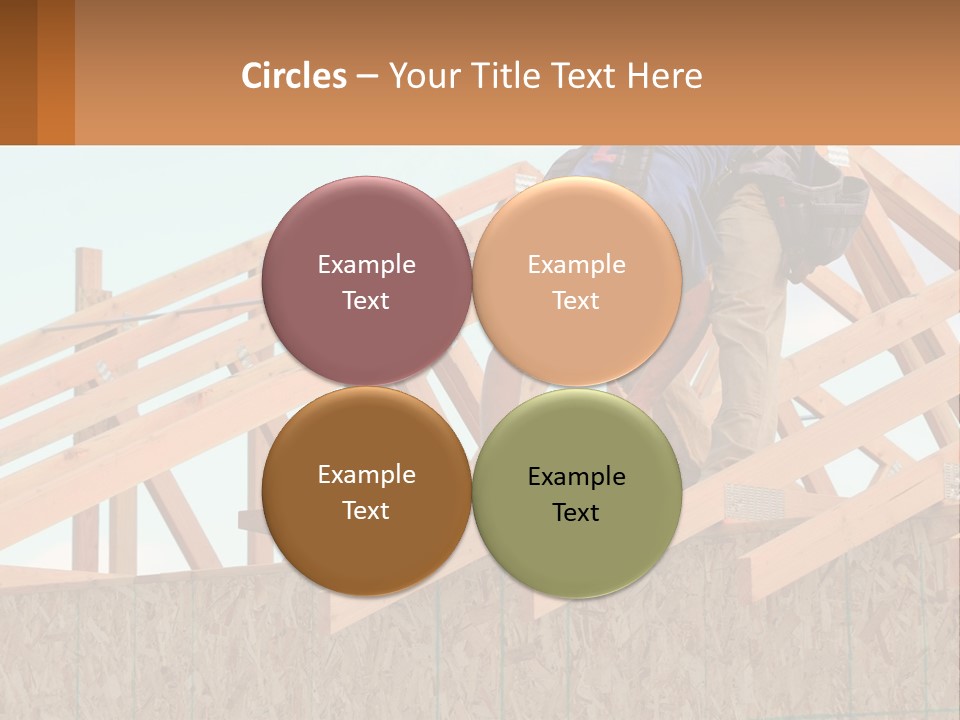 Circles – Your Title Text Here

Example Text

Example Text

Example Text

Example Text